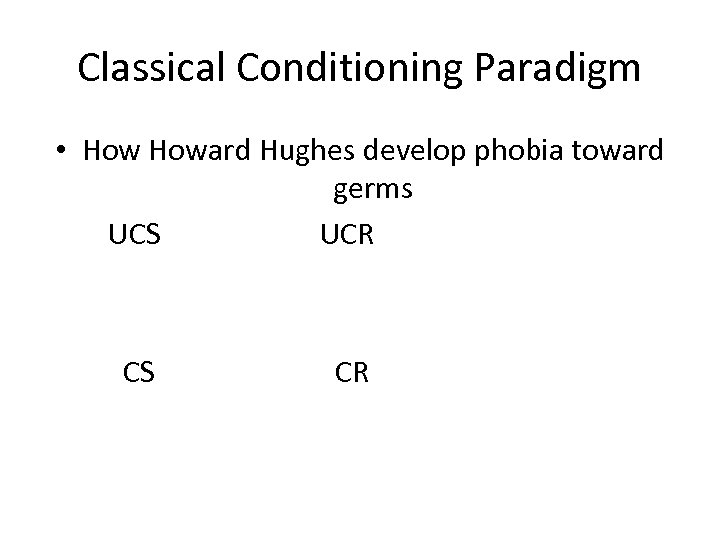 Classical Conditioning Paradigm

• How Howard Hughes develop phobia toward germs

UCS UCR

CS CR